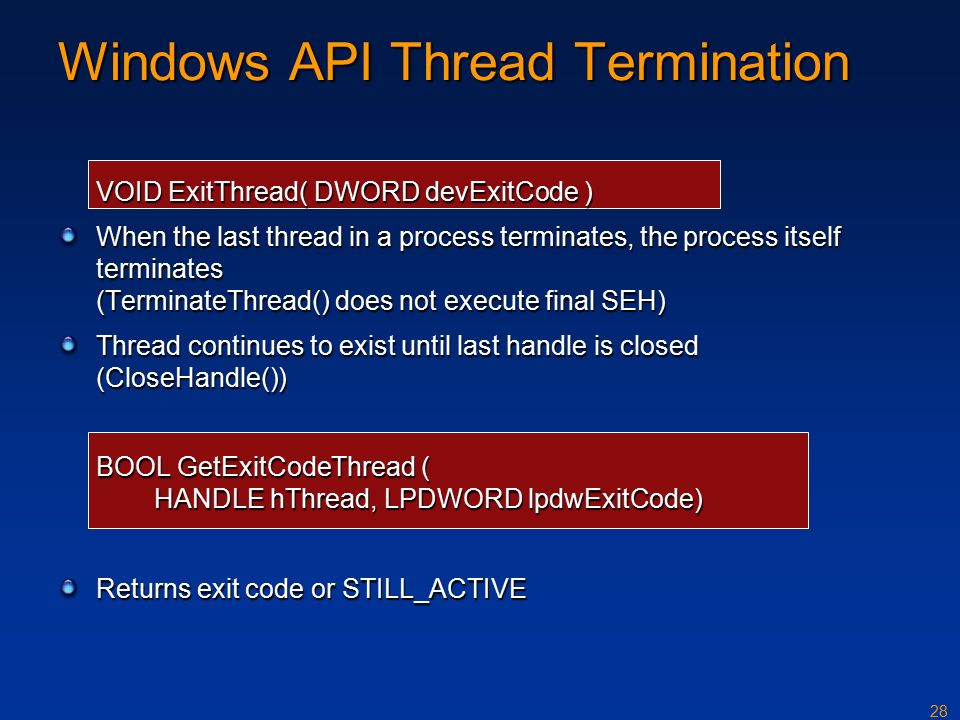 Windows API Thread Termination

VOID ExitThread( DWORD devExitCode )

When the last thread in a process terminates, the process itself terminates
(TerminateThread() does not execute final SEH)

Thread continues to exist until last handle is closed (CloseHandle())

BOOL GetExitCodeThread (
HANDLE hThread, LPDWORD lpdwExitCode)

Returns exit code or STILL_ACTIVE

28